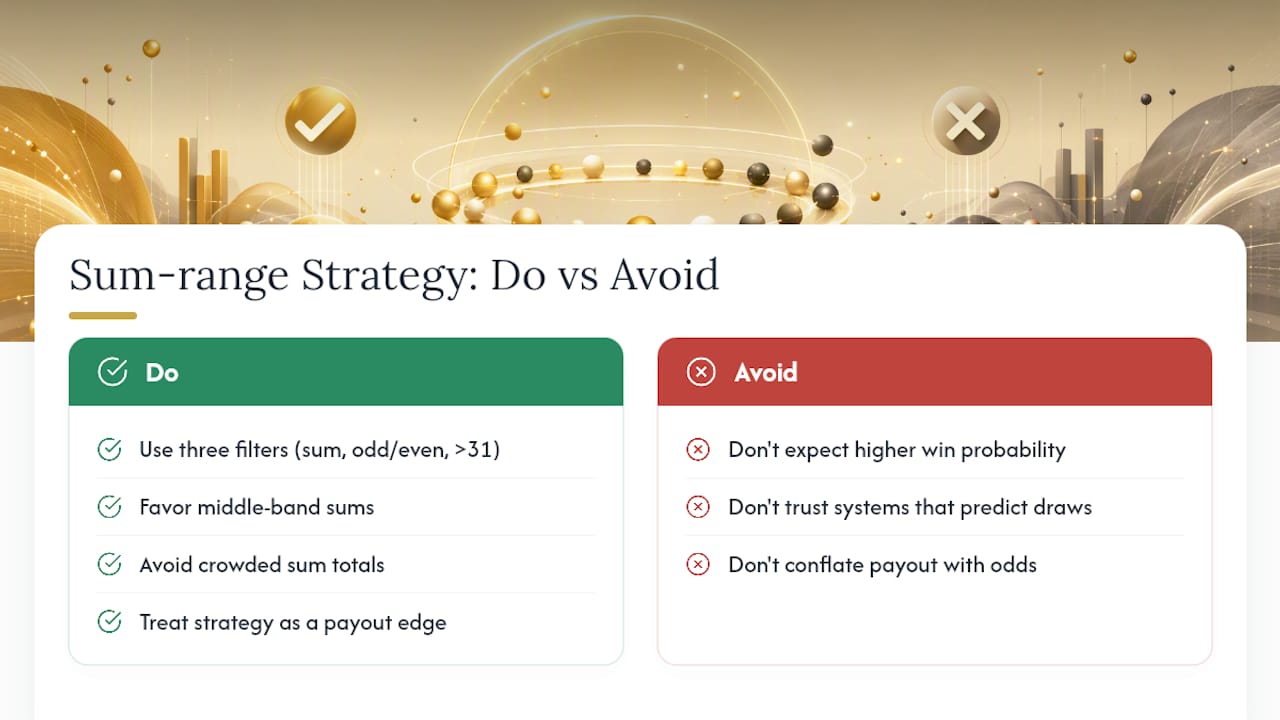 Sum-range Strategy: Do vs Avoid

Do

Use three filters (sum, odd/even, >31)

Favor middle-band sums

Avoid crowded sum totals

Treat strategy as a payout edge

Avoid

Don't expect higher win probability

Don't trust systems that predict draws

Don't conflate payout with odds